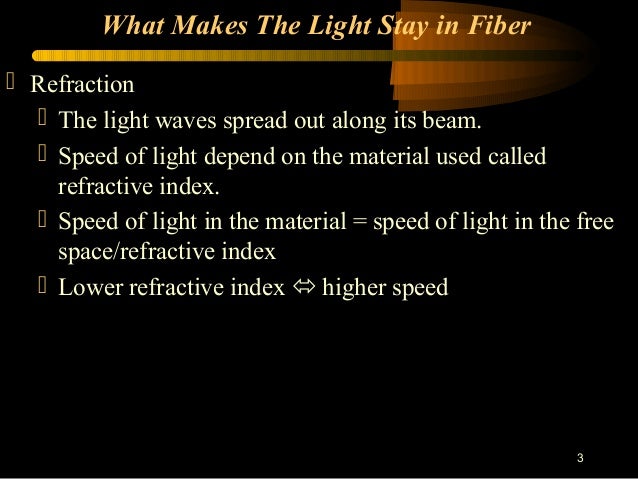 What Makes The Light Stay in Fiber

Refraction

The light waves spread out along its beam.

Speed of light depend on the material used called refractive index.

Speed of light in the material = speed of light in the free space/refractive index

Lower refractive index ⇔ higher speed

3